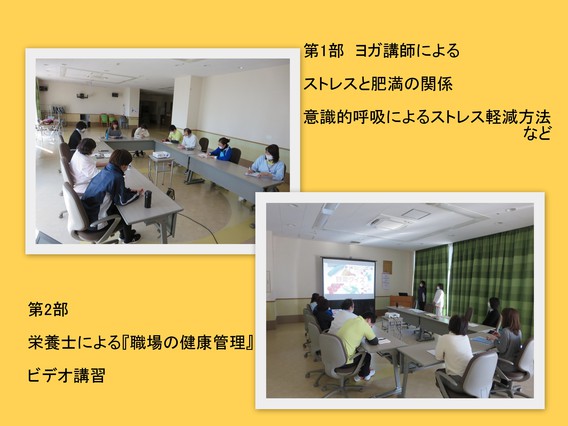 第1部　ヨガ講師による

ストレスと肥満の関係

意識的呼吸によるストレス軽減方法など

第2部

栄養士による『職場の健康管理』

ビデオ講習